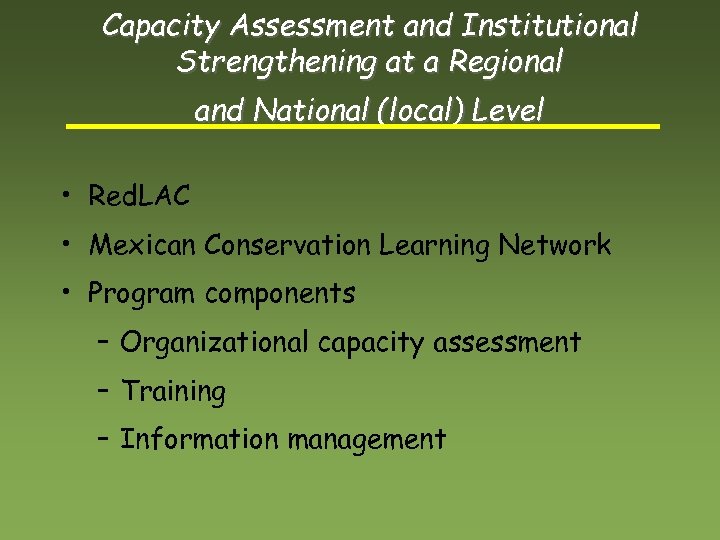 Capacity Assessment and Institutional Strengthening at a Regional and National (local) Level

• RedLAC
• Mexican Conservation Learning Network
• Program components
– Organizational capacity assessment
– Training
– Information management